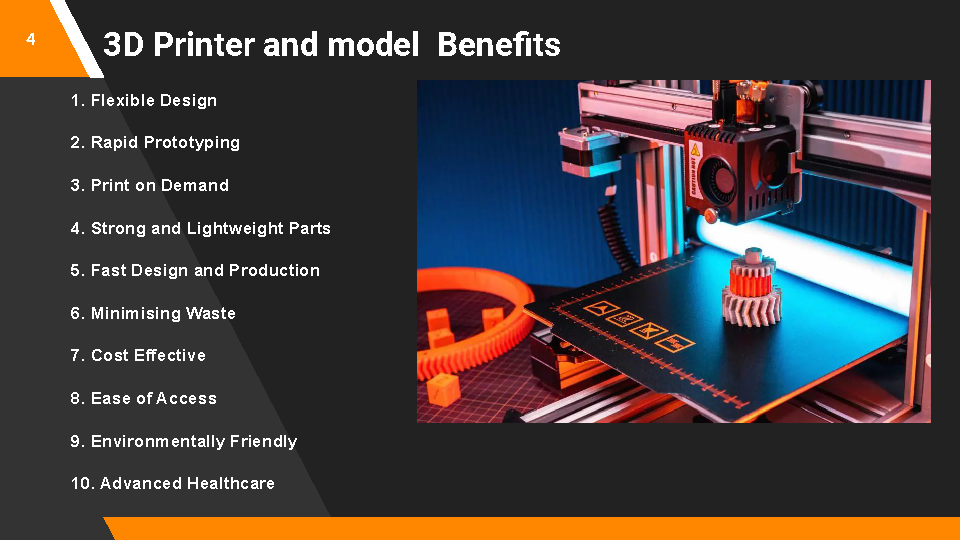 4

3D Printer and model  Benefits

1. Flexible Design

2. Rapid Prototyping

3. Print on Demand

4. Strong and Lightweight Parts

5. Fast Design and Production

6. Minimising Waste

7. Cost Effective

8. Ease of Access

9. Environmentally Friendly

10. Advanced Healthcare